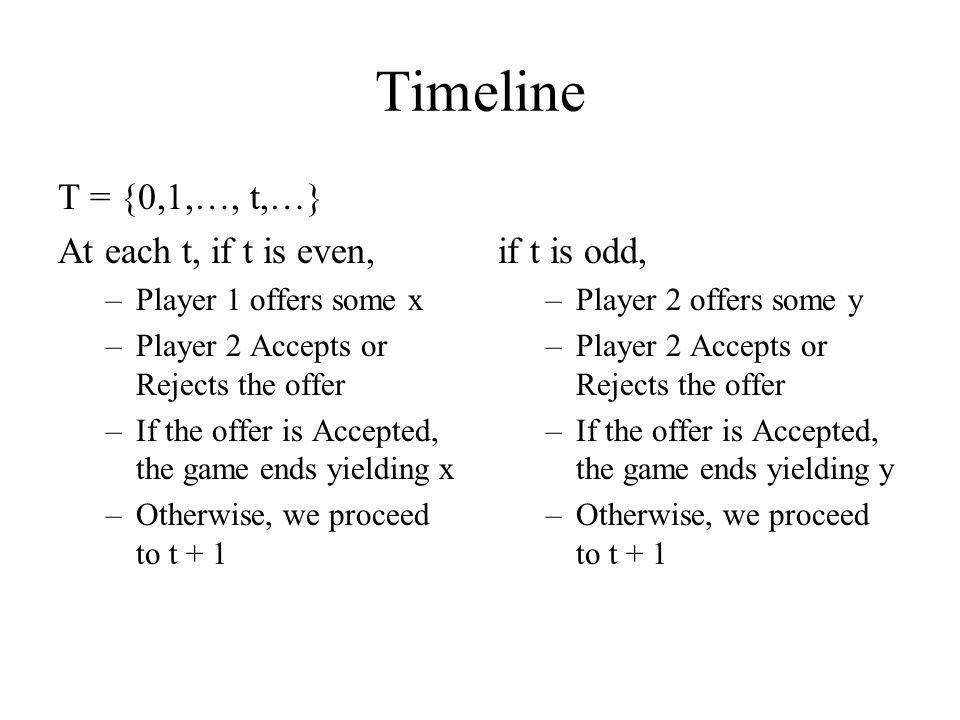 Timeline

T = {0,1,…, t,…}

At each t, if t is even,
– Player 1 offers some x
– Player 2 Accepts or Rejects the offer
– If the offer is Accepted, the game ends yielding x
– Otherwise, we proceed to t + 1

if t is odd,
– Player 2 offers some y
– Player 2 Accepts or Rejects the offer
– If the offer is Accepted, the game ends yielding y
– Otherwise, we proceed to t + 1